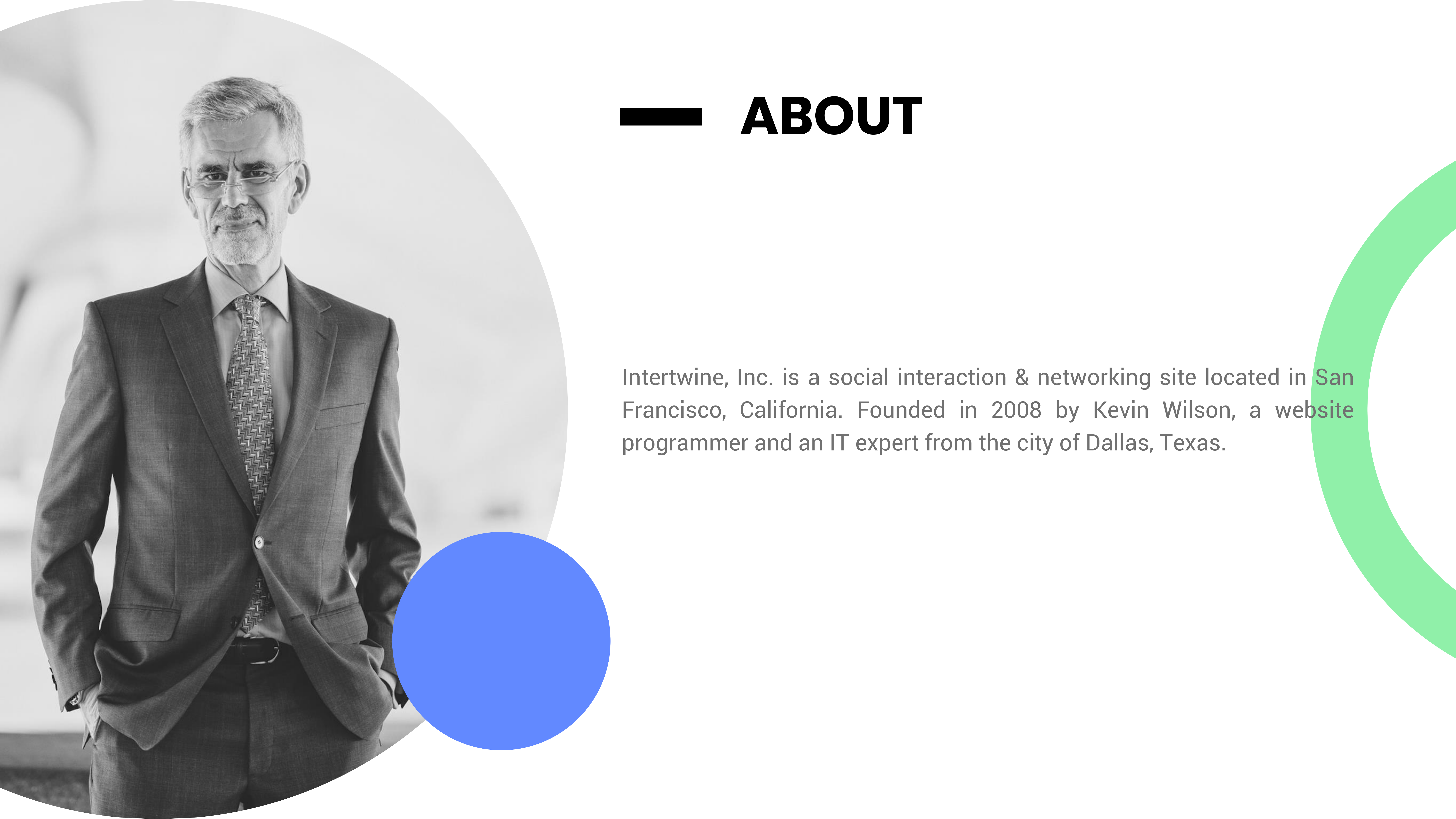 ABOUT

Intertwine, Inc. is a social interaction & networking site located in San Francisco, California. Founded in 2008 by Kevin Wilson, a website programmer and an IT expert from the city of Dallas, Texas.